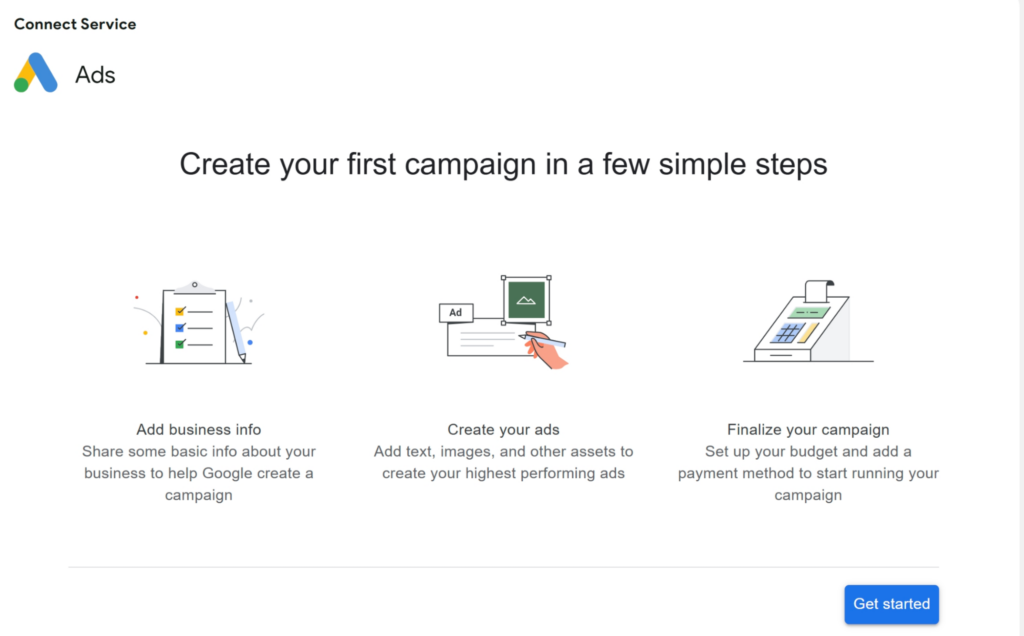 Connect Service

Ads

Create your first campaign in a few simple steps

Ad

Add business info
Share some basic info about your business to help Google create a campaign

Create your ads
Add text, images, and other assets to create your highest performing ads

Finalize your campaign
Set up your budget and add a payment method to start running your campaign

Get started